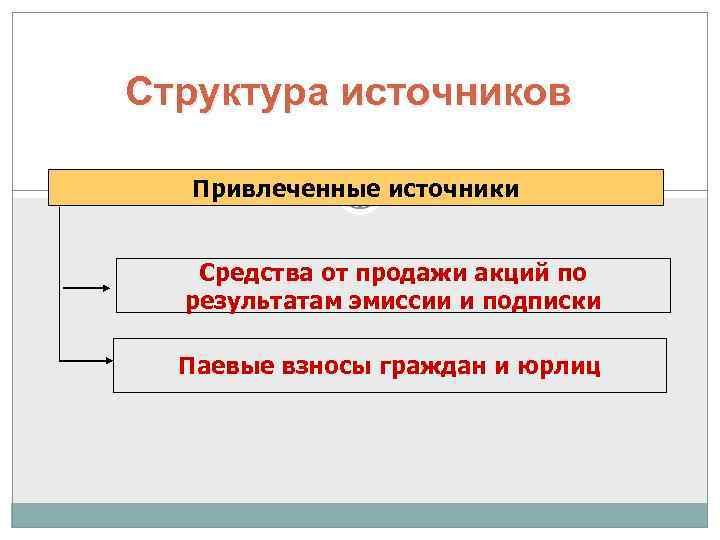 Структура источников

Привлеченные источники

Средства от продажи акций по результатам эмиссии и подписки

Паевые взносы граждан и юрлиц